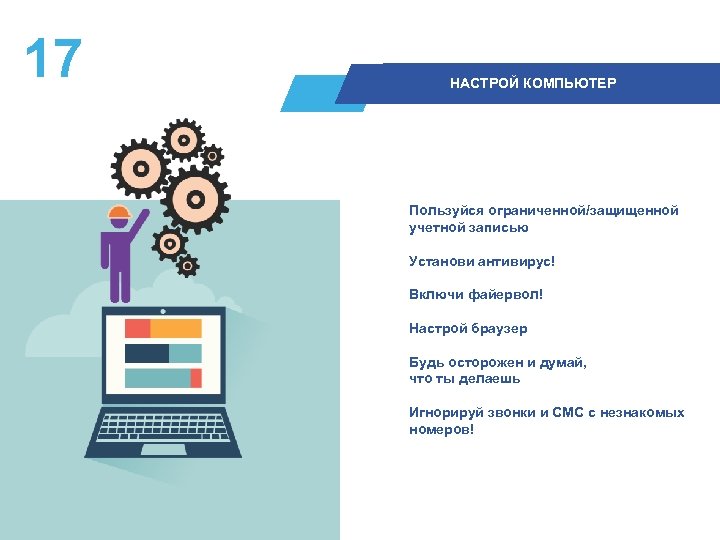 17

НАСТРОЙ КОМПЬЮТЕР

Пользуйся ограниченной/защищенной учетной записью

Установи антивирус!

Включи файервол!

Настрой браузер

Будь осторожен и думай, что ты делаешь

Игнорируй звонки и СМС с незнакомых номеров!